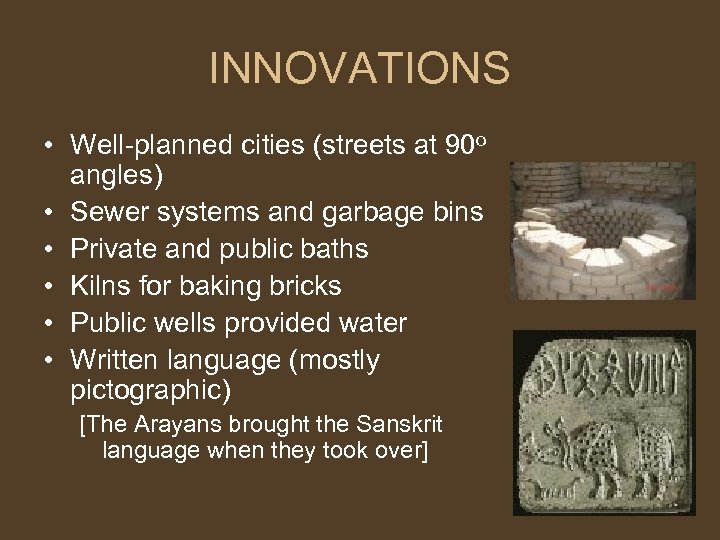 INNOVATIONS

• Well-planned cities (streets at $90^o$ angles)
• Sewer systems and garbage bins
• Private and public baths
• Kilns for baking bricks
• Public wells provided water
• Written language (mostly pictographic)
[The Arayans brought the Sanskrit language when they took over]